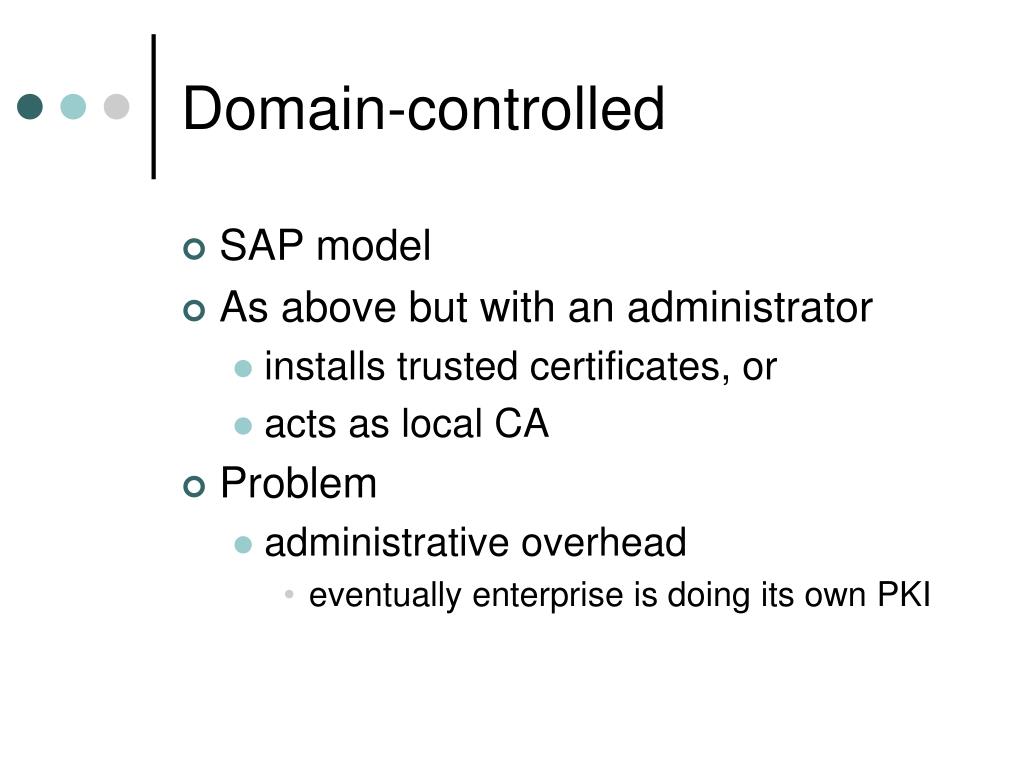 Domain-controlled

SAP model
As above but with an administrator
installs trusted certificates, or
acts as local CA
Problem
administrative overhead
eventually enterprise is doing its own PKI